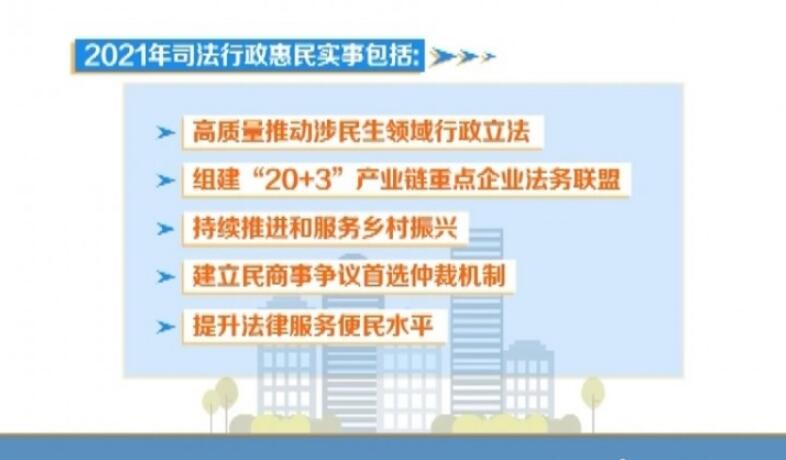 2021年司法行政惠民实事包括:

高质量推动涉民生领域行政立法

组建“20+3”产业链重点企业法务联盟

持续推进和服务乡村振兴

建立民商事争议首选仲裁机制

提升法律服务便民水平